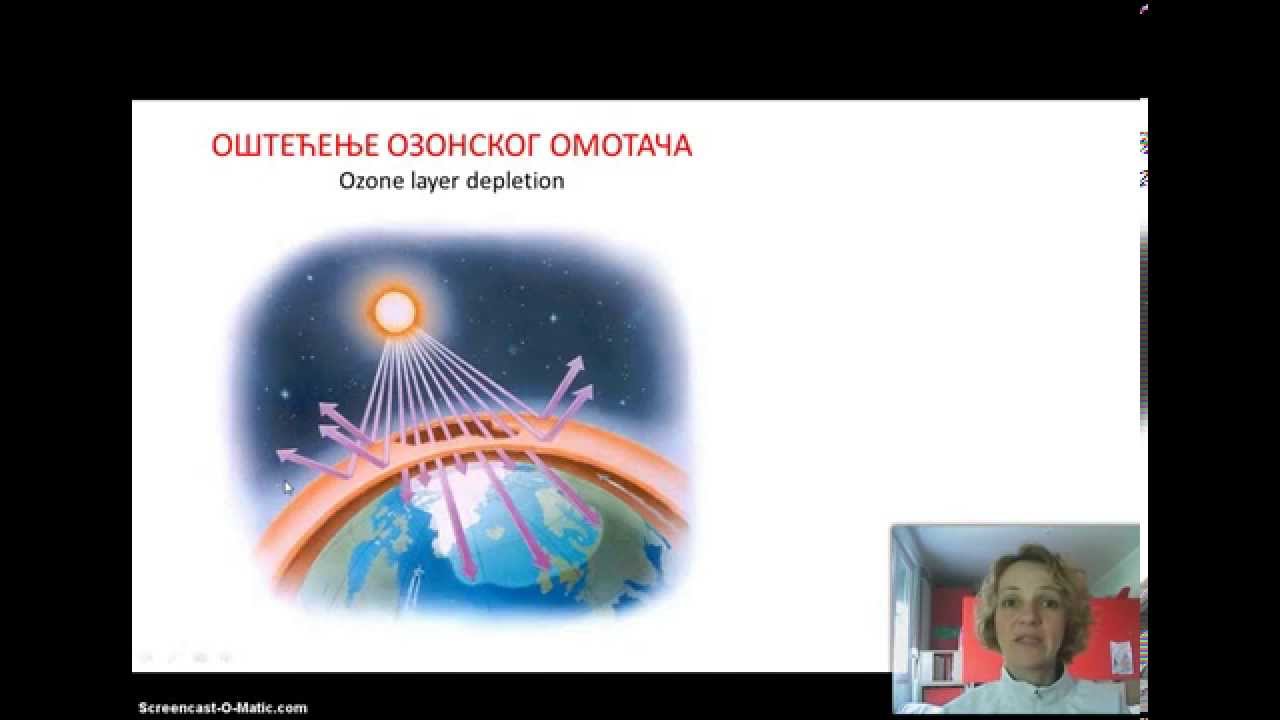 ОШТЕЋЕЊЕ ОЗОНСКОГ ОМОТАЧА
Ozone layer depletion

Screencast-O-Matic.com